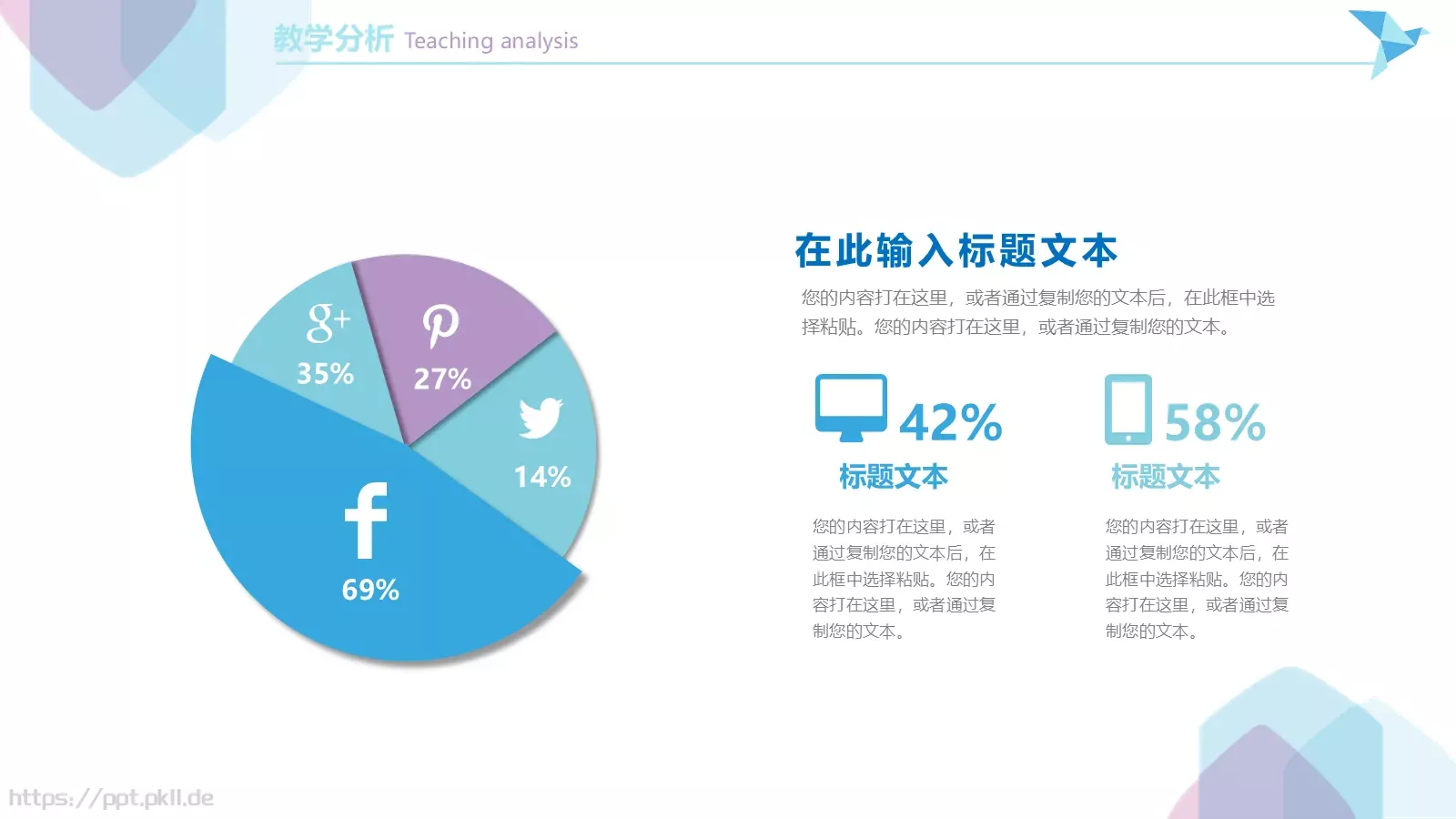 教学分析 Teaching analysis

g+
35%

27%

14%

f
69%

在此输入标题文本

您的内容打在这里，或者通过复制您的文本后，在此框中选择粘贴。您的内容打在这里，或者通过复制您的文本。

42%

标题文本

您的内容打在这里，或者通过复制您的文本后，在此框中选择粘贴。您的内容打在这里，或者通过复制您的文本。

58%

标题文本

您的内容打在这里，或者通过复制您的文本后，在此框中选择粘贴。您的内容打在这里，或者通过复制您的文本。

https://ppt.pkll.de